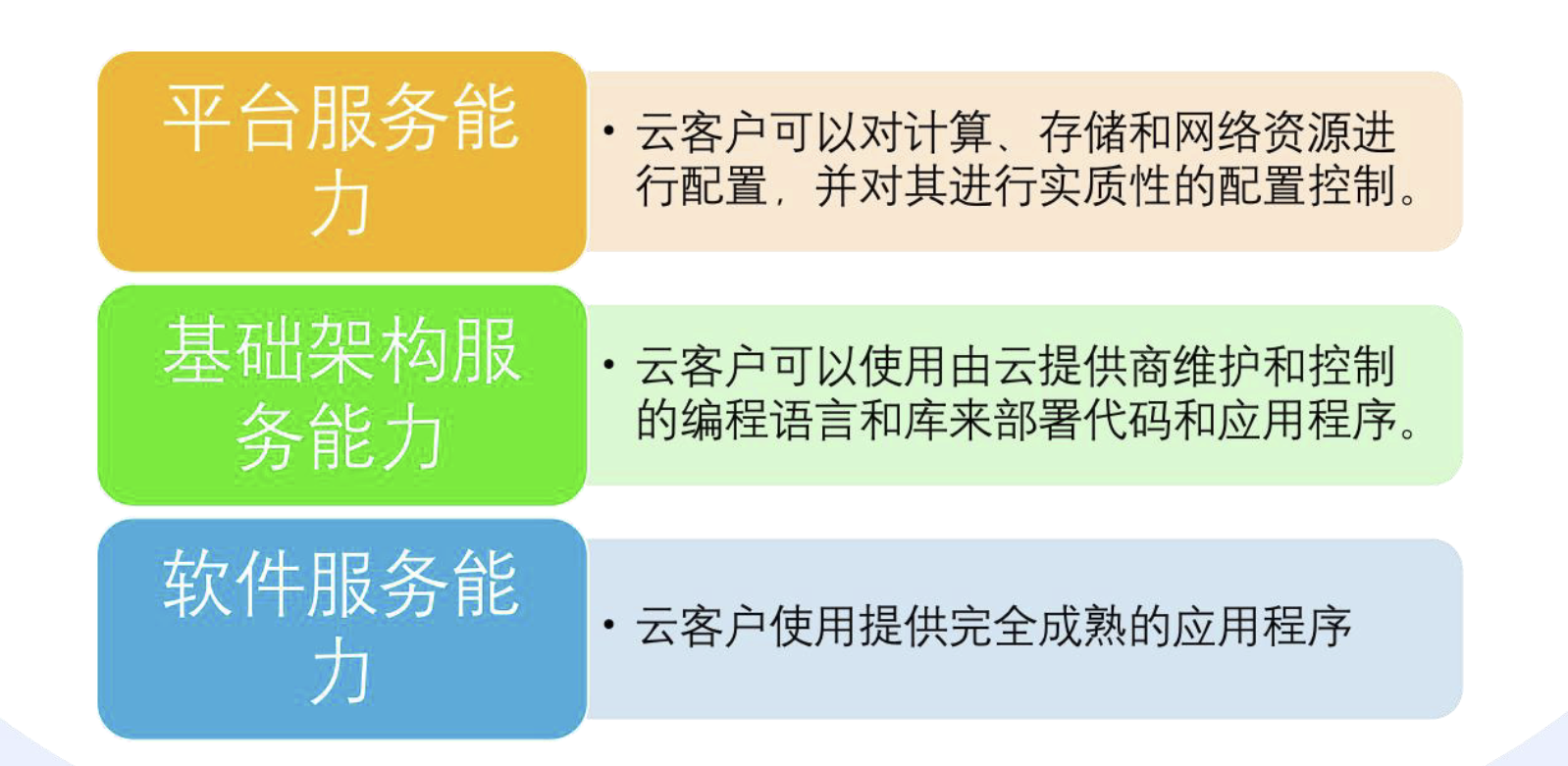 平台服务能力

• 云客户可以对计算、存储和网络资源进行配置，并对其进行实质性的配置控制。

基础架构服务能力

• 云客户可以使用由云提供商维护和控制的编程语言和库来部署代码和应用程序。

软件服务能力

• 云客户使用提供完全成熟的应用程序